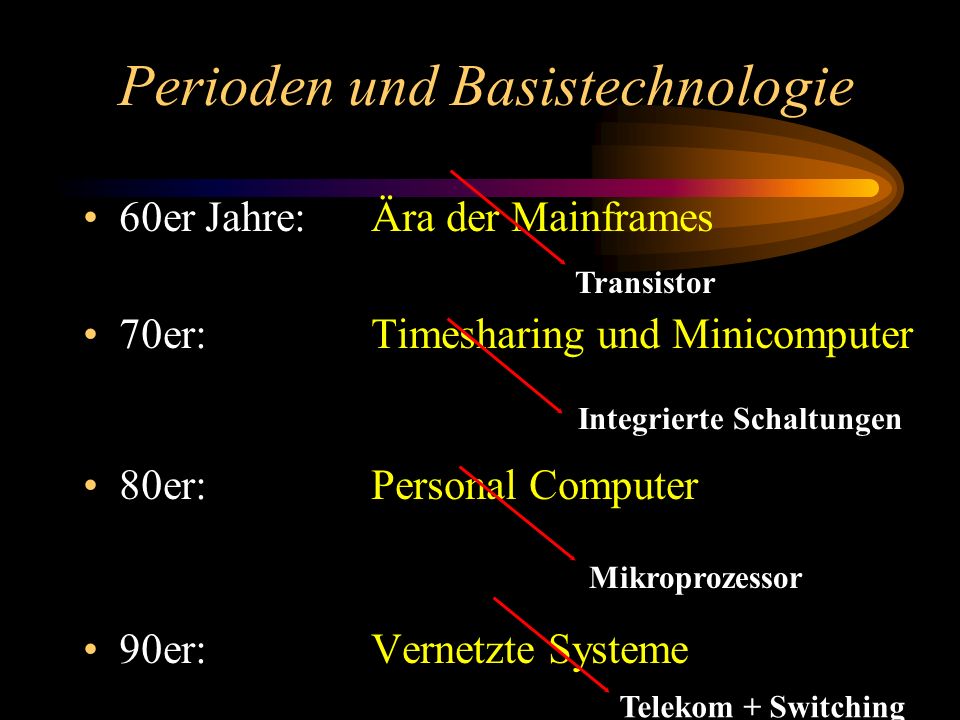 Perioden und Basistechnologie

• 60er Jahre: Ära der Mainframes

Transistor

• 70er: Timesharing und Minicomputer

Integrierte Schaltungen

• 80er: Personal Computer

Mikroprozessor

• 90er: Vernetzte Systeme

Telekom + Switching